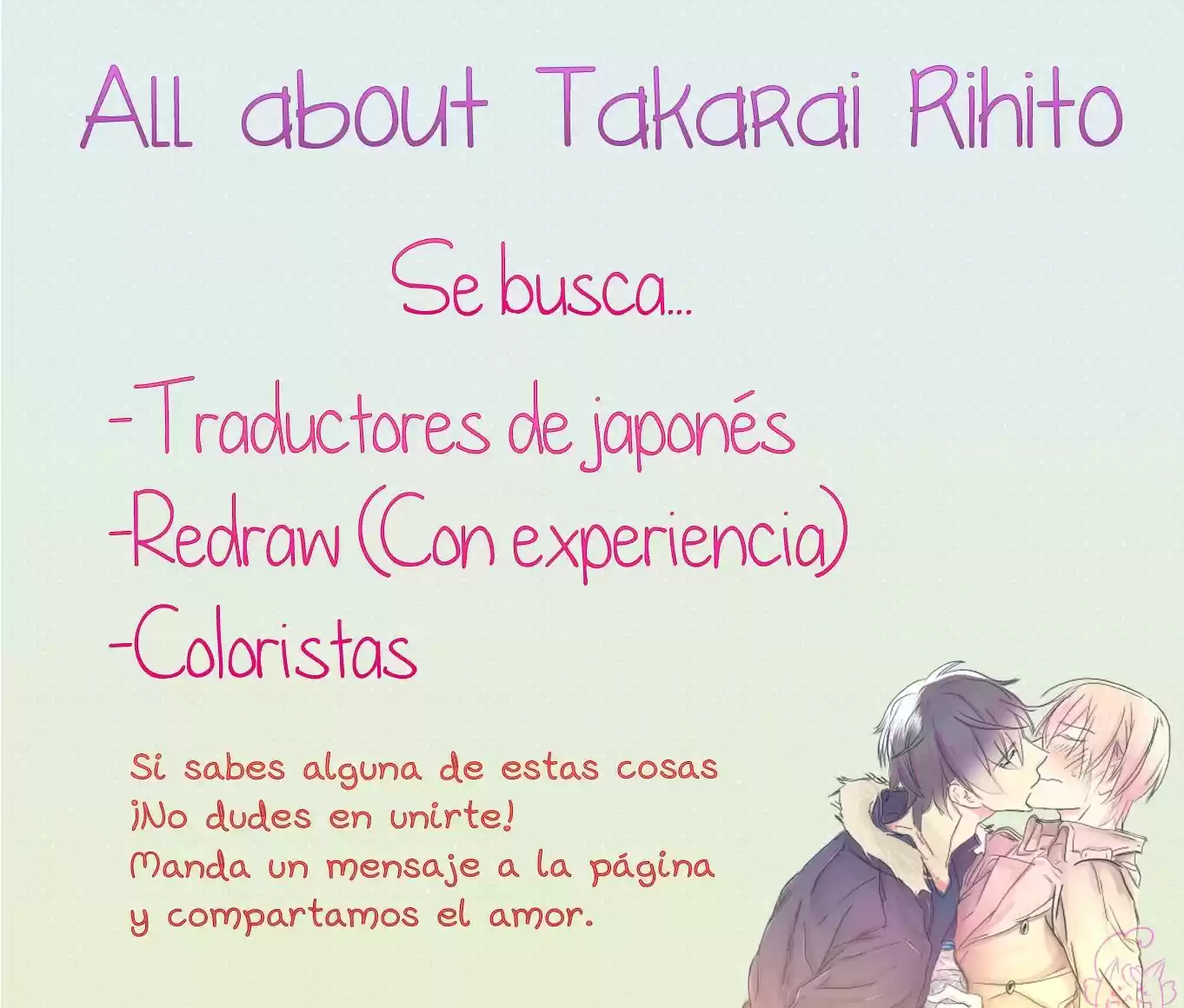 All about Takarai Rihito

Se busca...

-Traductores de japonés
-Redraw (Con experiencia)
-Coloristas

Si sabes alguna de estas cosas ¡No dudes en unirte! Manda un mensaje a la página y compartamos el amor.